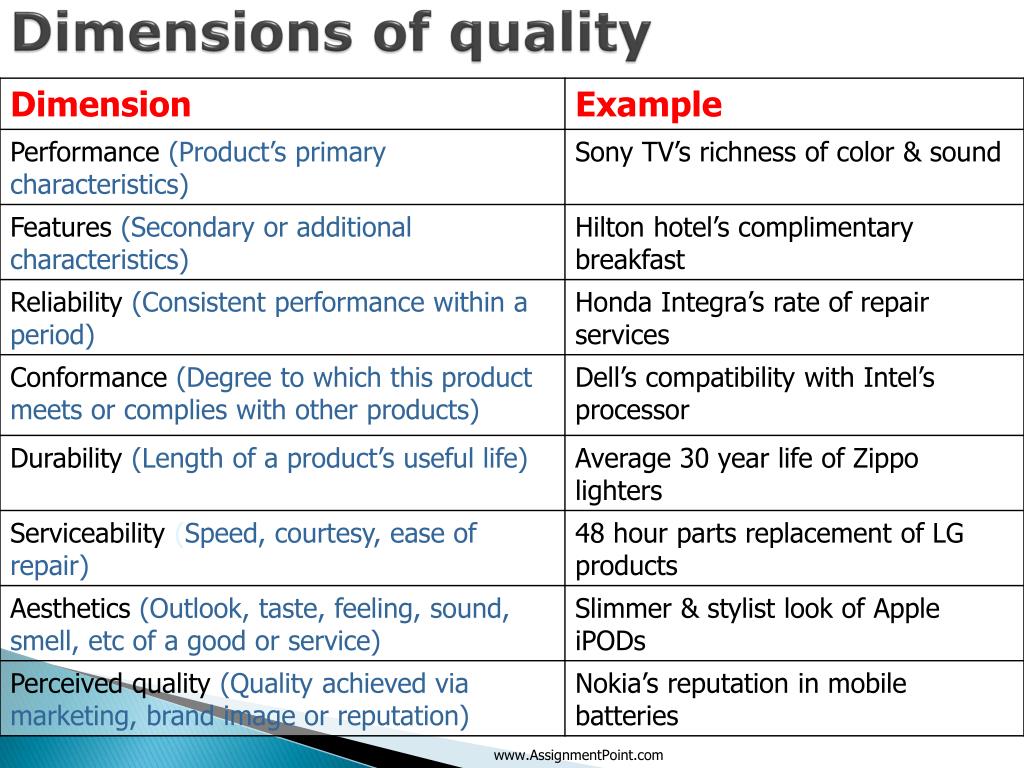 Dimensions of quality

| Dimension | Example |
|---|---|
| Performance (Product’s primary characteristics) | Sony TV’s richness of color & sound |
| Features (Secondary or additional characteristics) | Hilton hotel’s complimentary breakfast |
| Reliability (Consistent performance within a period) | Honda Integra’s rate of repair services |
| Conformance (Degree to which this product meets or complies with other products) | Dell’s compatibility with Intel’s processor |
| Durability (Length of a product’s useful life) | Average 30 year life of Zippo lighters |
| Serviceability (Speed, courtesy, ease of repair) | 48 hour parts replacement of LG products |
| Aesthetics (Outlook, taste, feeling, sound, smell, etc of a good or service) | Slimmer & stylist look of Apple iPODs |
| Perceived quality (Quality achieved via marketing, brand image or reputation) | Nokia’s reputation in mobile batteries |

www.AssignmentPoint.com